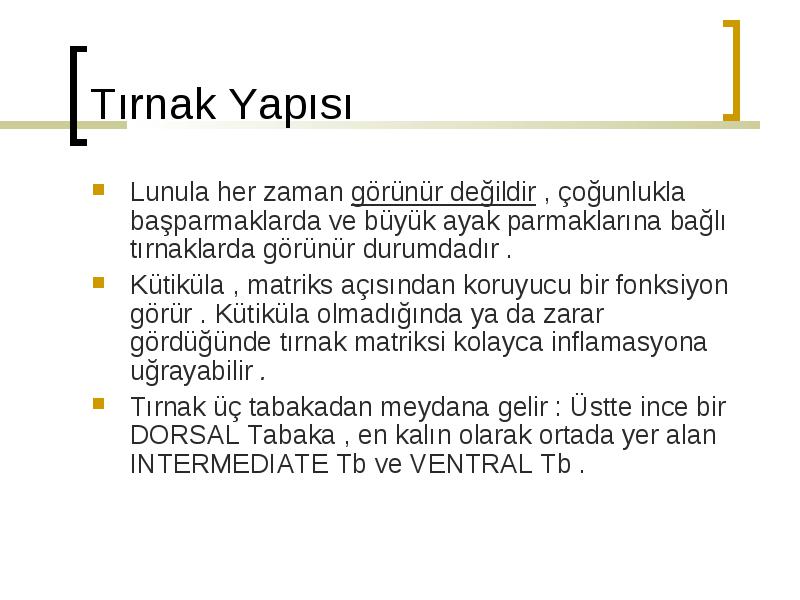 Tırnak Yapısı

Lunula her zaman görünür değildir , çoğunlukla başparmaklarda ve büyük ayak parmaklarına bağlı tırnaklarda görünür durumdadır .

Kütiküla , matriks açısından koruyucu bir fonksiyon görür . Kütiküla olmadığında ya da zarar gördüğünde tırnak matriksi kolayca inflamasyona uğrayabilir .

Tırnak üç tabakadan meydana gelir : Üstte ince bir DORSAL Tabaka , en kalın olarak ortada yer alan INTERMEDIATE Tb ve VENTRAL Tb .